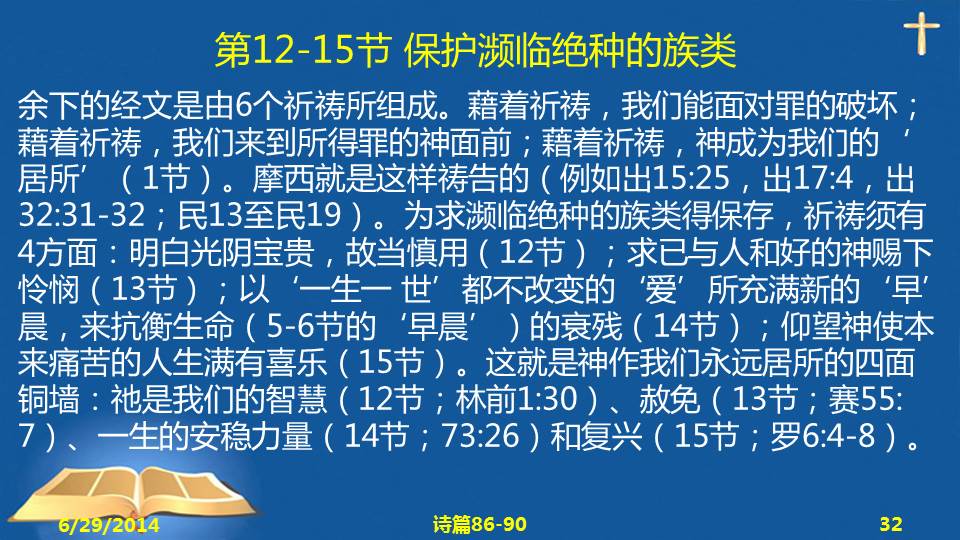 第12-15节 保护濒临绝种的族类

余下的经文是由6个祈祷所组成。藉着祈祷，我们能面对罪的破坏；藉着祈祷，我们来到所得罪的神面前；藉着祈祷，神成为我们的‘居所’（1节）。摩西就是这样祷告的（例如出15:25，出17:4，出32:31-32；民13至民19）。为求濒临绝种的族类得保存，祈祷须有4方面：明白光阴宝贵，故当慎用（12节）；求已与人和好的神赐下怜悯（13节）；以‘一生一 世’都不改变的‘爱’所充满新的‘早’晨，来抗衡生命（5-6节的‘早晨’）的衰残（14节）；仰望神使本来痛苦的人生满有喜乐（15节）。这就是神作我们永远居所的四面铜墙：祂是我们的智慧（12节；林前1:30）、赦免（13节；赛55:7）、一生的安稳力量（14节；73:26）和复兴（15节；罗6:4-8）。

6/29/2014

诗篇86-90

32